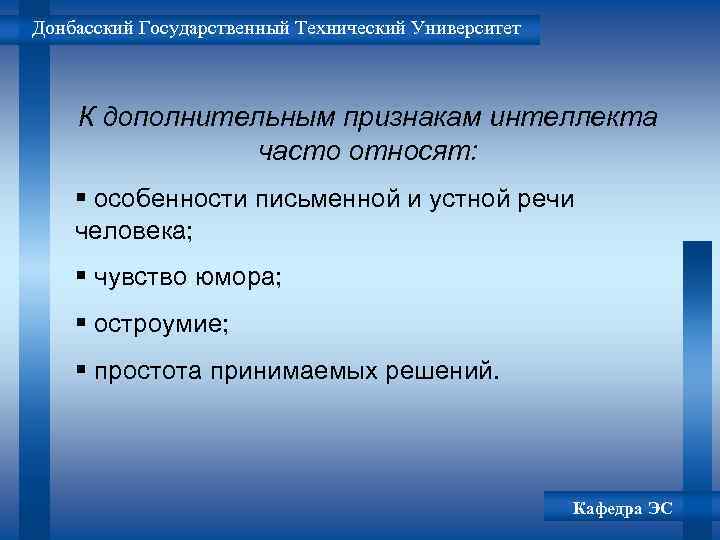 Донбасский Государственный Технический Университет

К дополнительным признакам интеллекта часто относят:

▪ особенности письменной и устной речи человека;

▪ чувство юмора;

▪ остроумие;

▪ простота принимаемых решений.

Кафедра ЭС